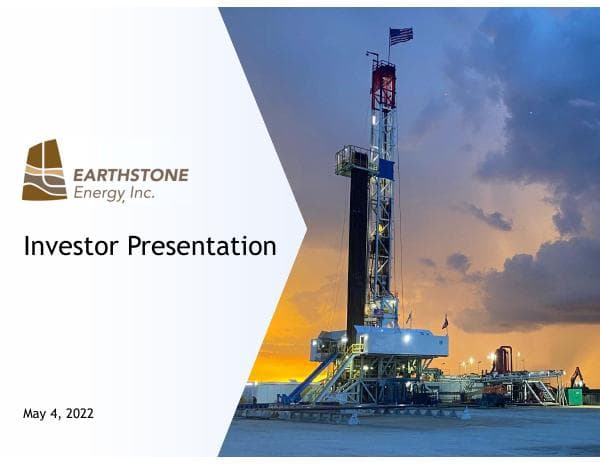 EARTHSTONE
Energy, Inc.

Investor Presentation

May 4, 2022